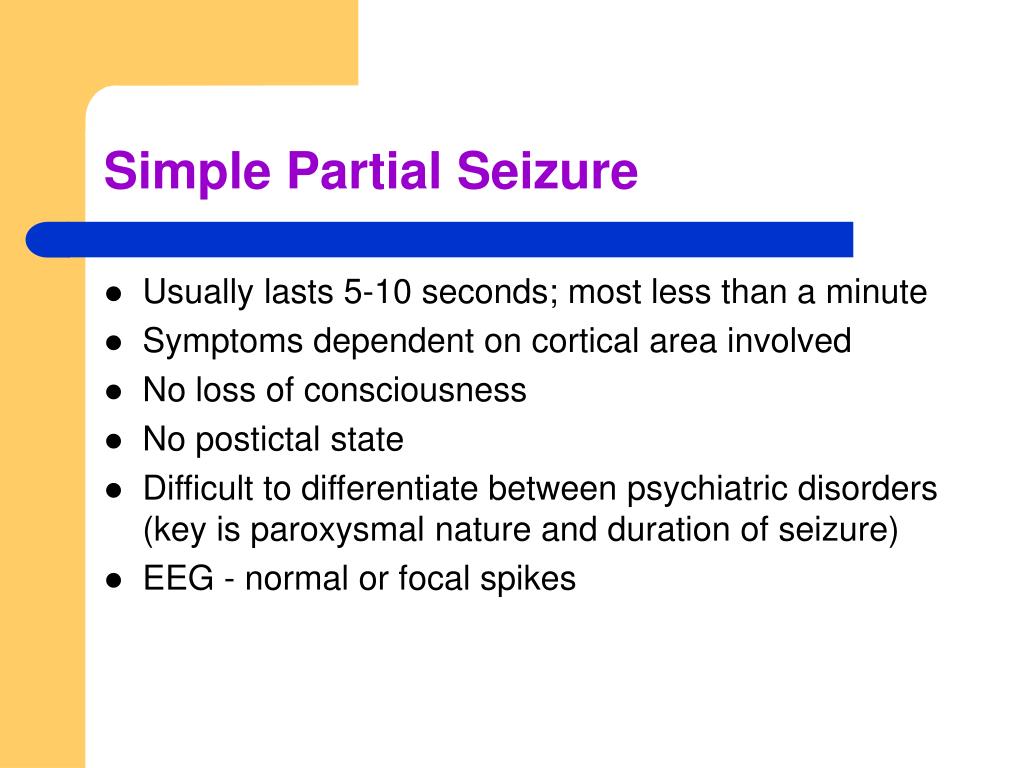 Simple Partial Seizure

- Usually lasts 5-10 seconds; most less than a minute
- Symptoms dependent on cortical area involved
- No loss of consciousness
- No postictal state
- Difficult to differentiate between psychiatric disorders (key is paroxysmal nature and duration of seizure)
- EEG - normal or focal spikes